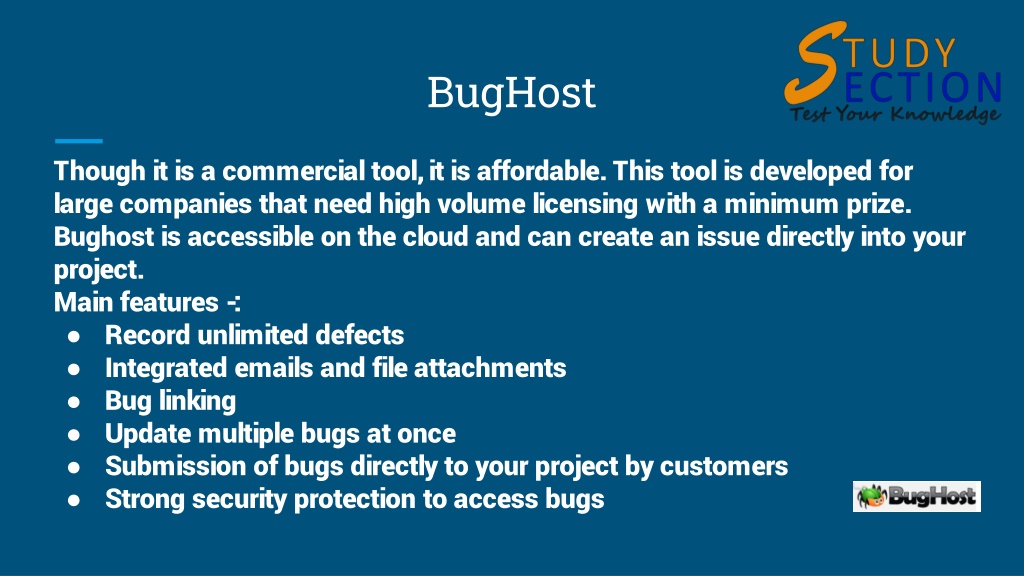 BugHost

STUDY SECTION
Test Your Knowledge

Though it is a commercial tool, it is affordable. This tool is developed for large companies that need high volume licensing with a minimum prize. Bughost is accessible on the cloud and can create an issue directly into your project.
Main features -:
● Record unlimited defects
● Integrated emails and file attachments
● Bug linking
● Update multiple bugs at once
● Submission of bugs directly to your project by customers
● Strong security protection to access bugs

BugHost